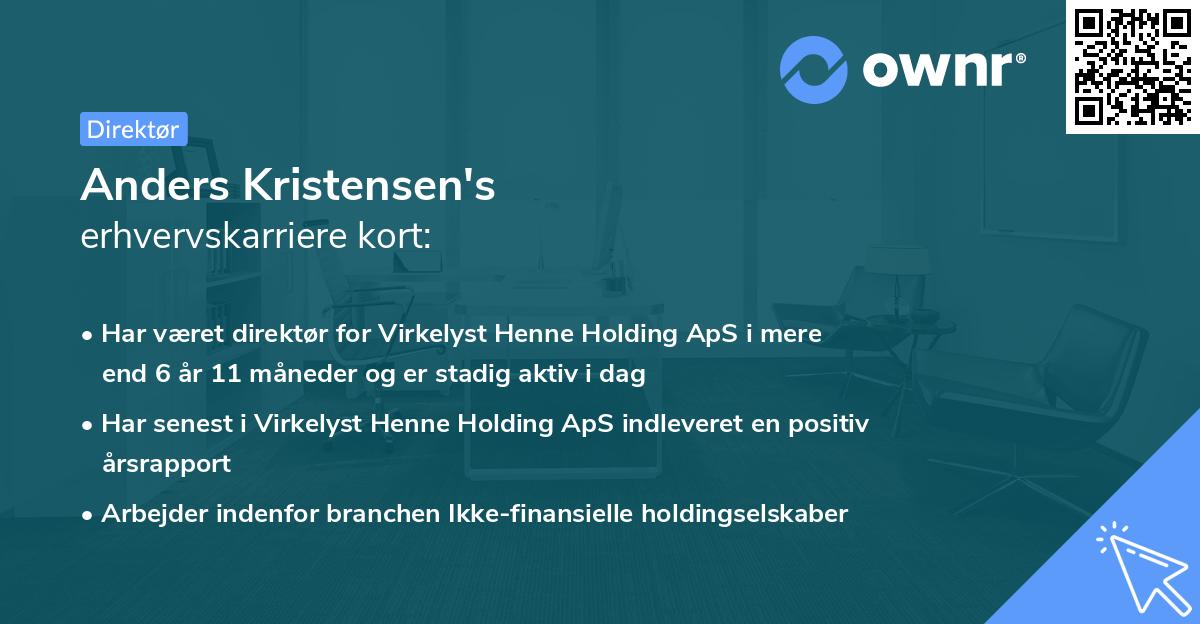 ownr®

Direktør

Anders Kristensen's
erhvervskarriere kort:

• Har været direktør for Virkelyst Henne Holding ApS i mere end 6 år 11 måneder og er stadig aktiv i dag

• Har senest i Virkelyst Henne Holding ApS indleveret en positiv årsrapport

• Arbejder indenfor branchen Ikke-finansielle holdingselskaber